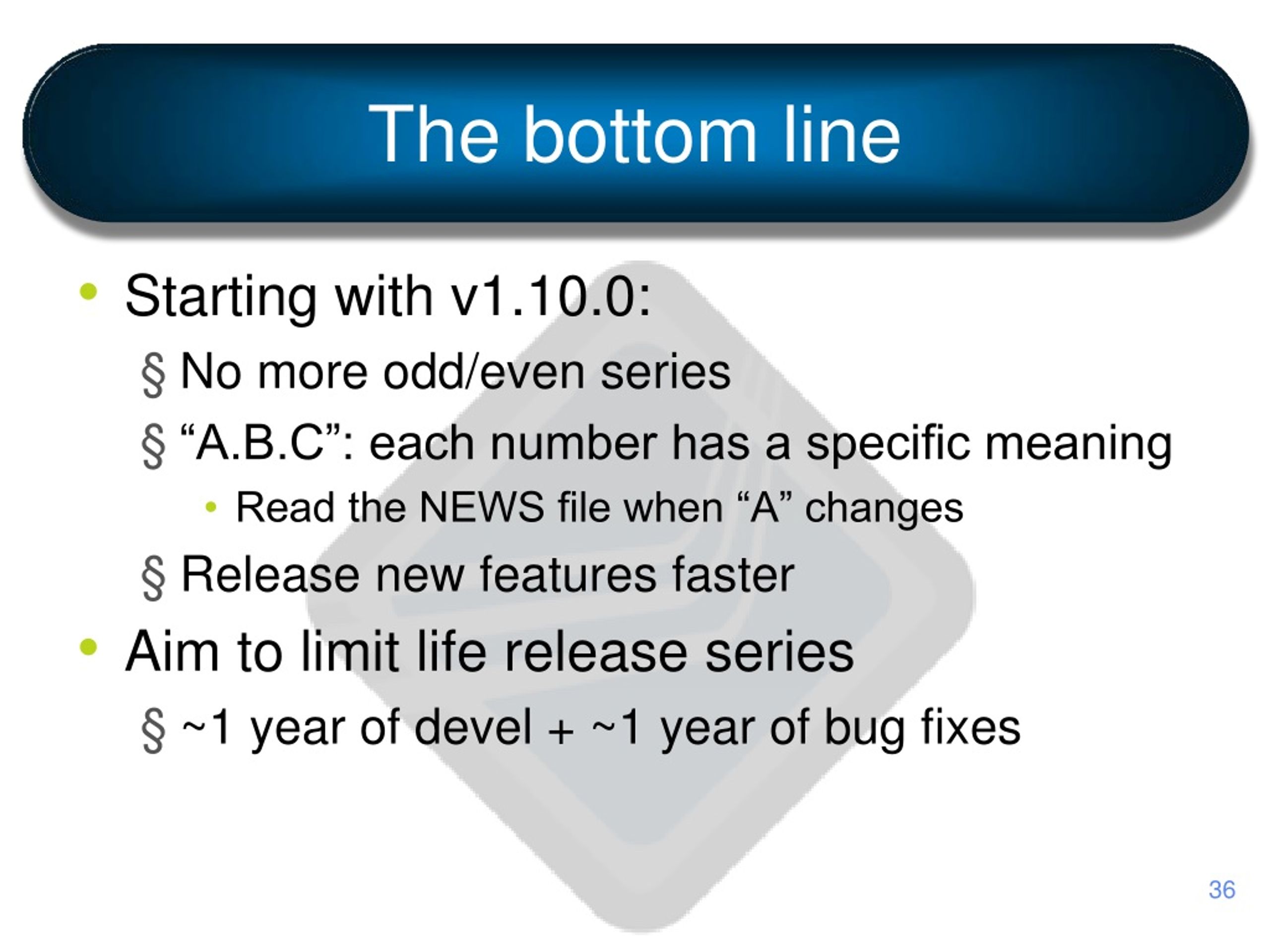 The bottom line

• Starting with v1.10.0:

§ No more odd/even series

§ “A.B.C”: each number has a specific meaning

• Read the NEWS file when “A” changes

§ Release new features faster

• Aim to limit life release series

§ ~1 year of devel + ~1 year of bug fixes

36